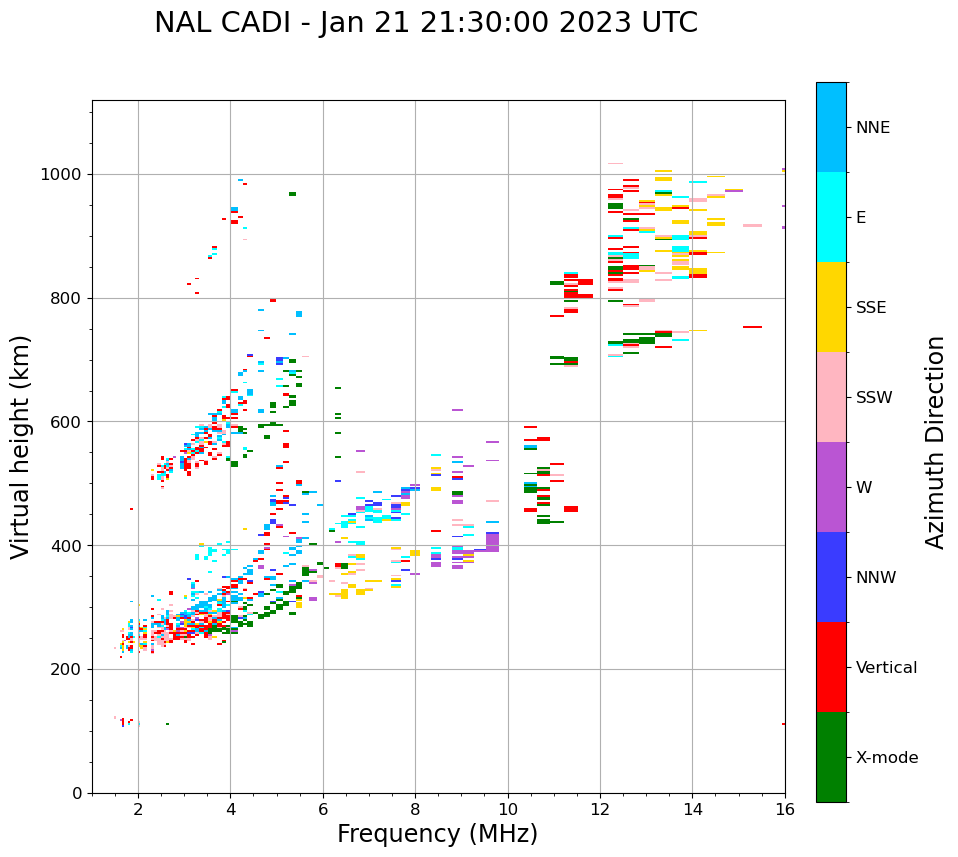 NAL CADI - Jan 21 21:30:00 2023 UTC

Virtual height (km)

1000
800
600
400
200
0

2
4
6
8
10
12
14
16

Frequency (MHz)

NNE
E
SSE
SSW
W
NNW
Vertical
X-mode

Azimuth Direction